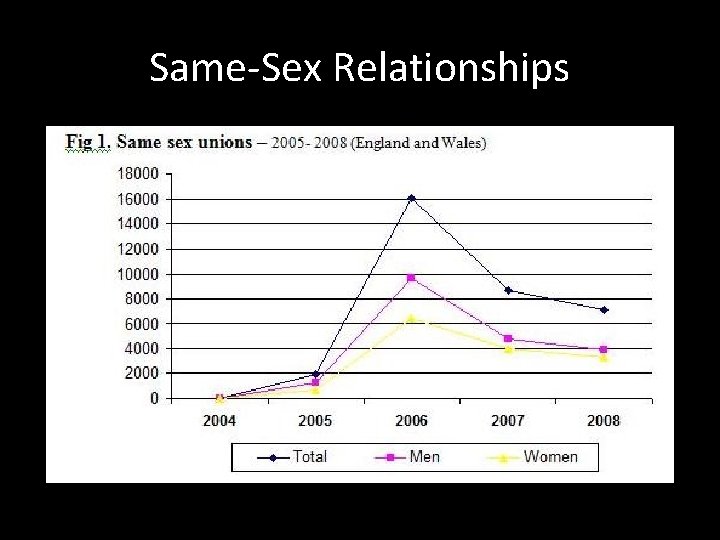 Same-Sex Relationships

Fig 1. Same sex unions – 2005- 2008 (England and Wales)

18000
16000
14000
12000
10000
8000
6000
4000
2000
0

2004 2005 2006 2007 2008

Total
Men
Women